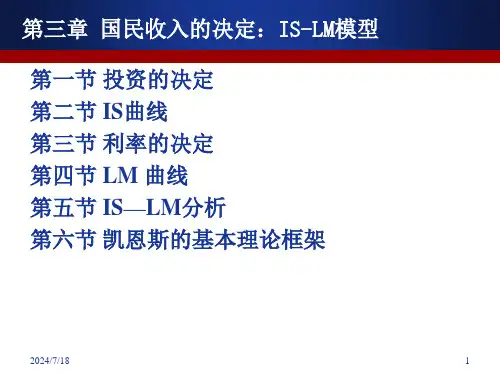 第三章 国民收入的决定：IS-LM模型

第一节 投资的决定
第二节 IS曲线
第三节 利率的决定
第四节 LM 曲线
第五节 IS—LM分析
第六节 凯恩斯的基本理论框架

2024/7/18

1